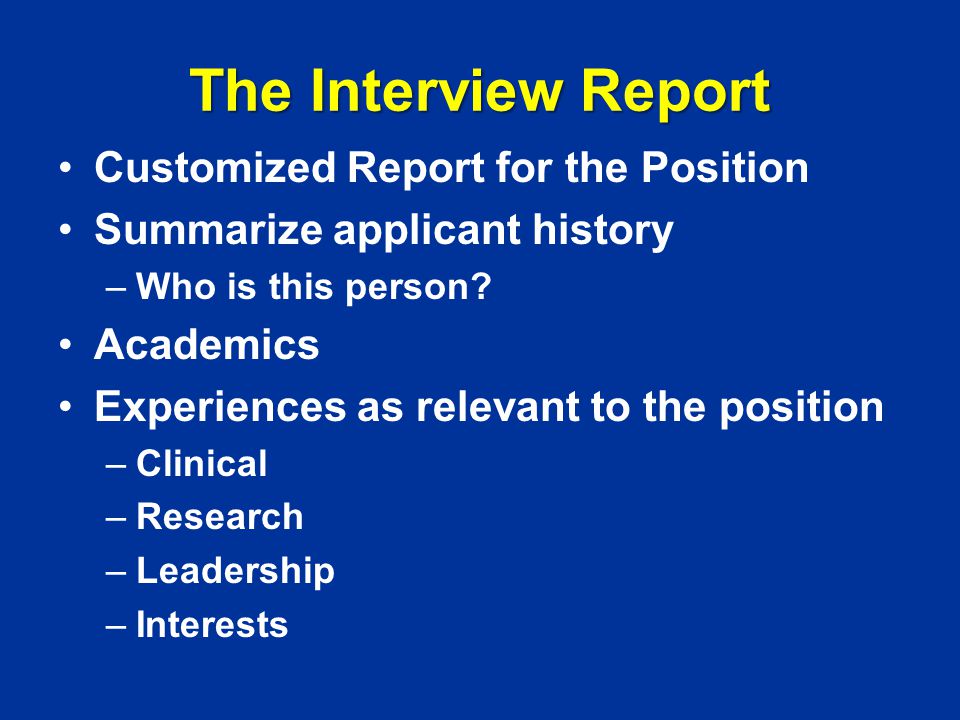 The Interview Report

• Customized Report for the Position
• Summarize applicant history
– Who is this person?
• Academics
• Experiences as relevant to the position
– Clinical
– Research
– Leadership
– Interests